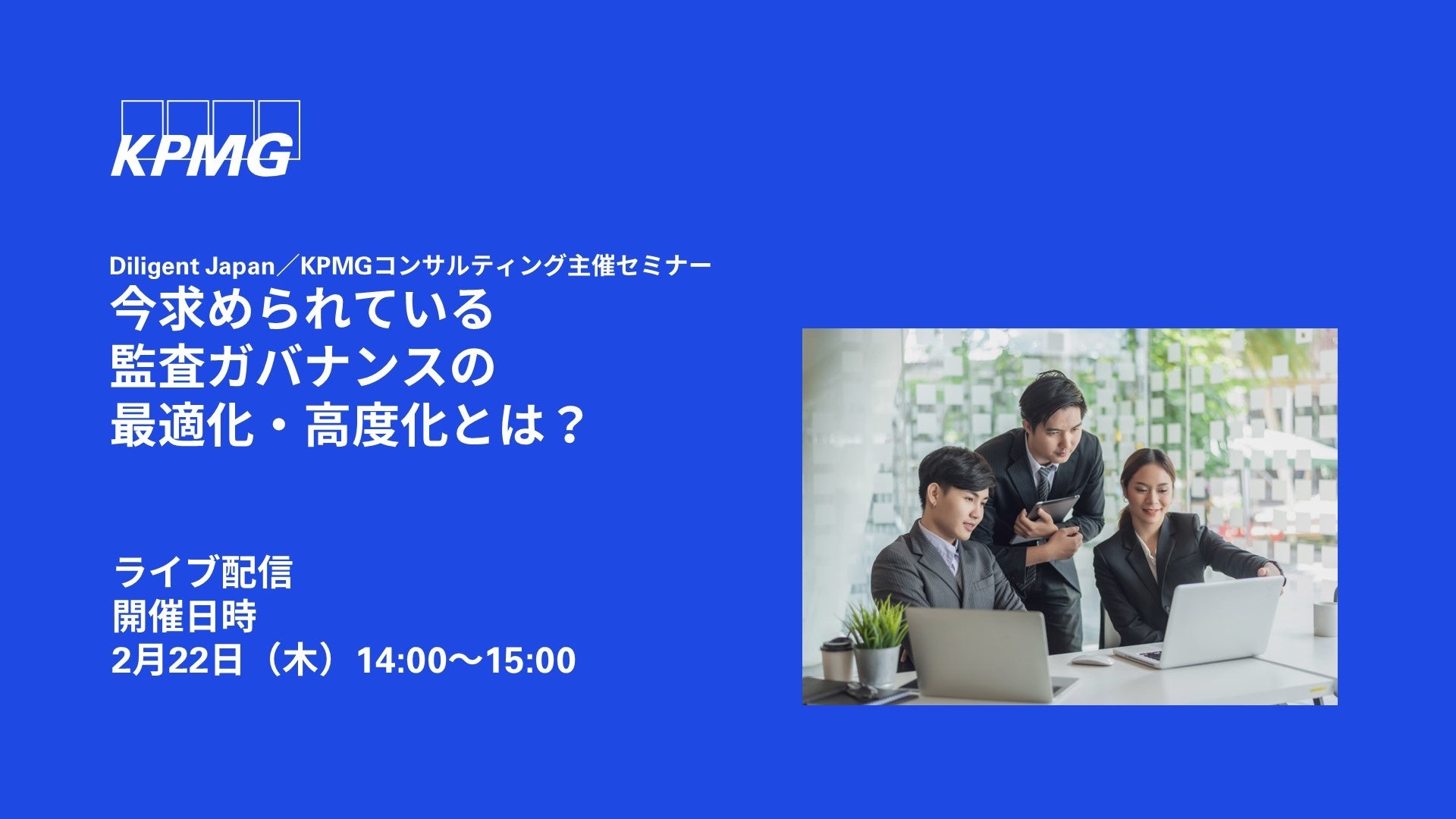 KPMG

Diligent Japan／KPMGコンサルティング主催セミナー
今求められている
監査ガバナンスの
最適化・高度化とは？

ライブ配信
開催日時
2月22日（木）14:00〜15:00